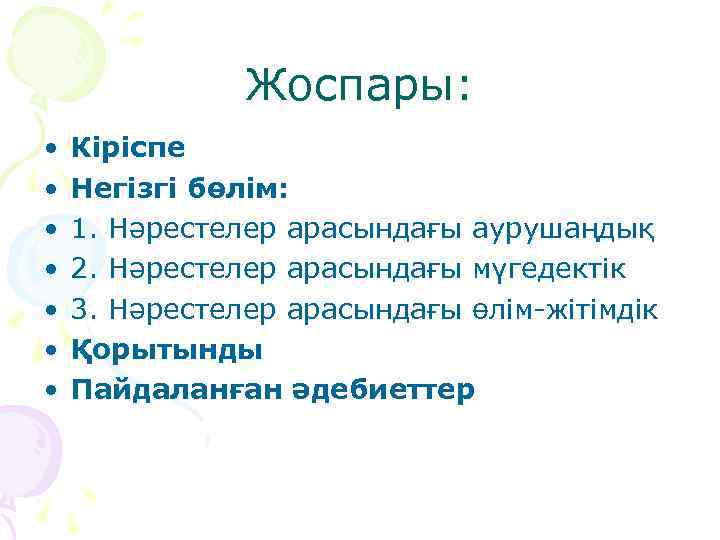 Жоспары:

• Кіріспе
• Негізгі бөлім:
• 1. Нәрестелер арасындағы аурушаңдық
• 2. Нәрестелер арасындағы мүгедектік
• 3. Нәрестелер арасындағы өлім-жітімдік
• Қорытынды
• Пайдаланған әдебиеттер